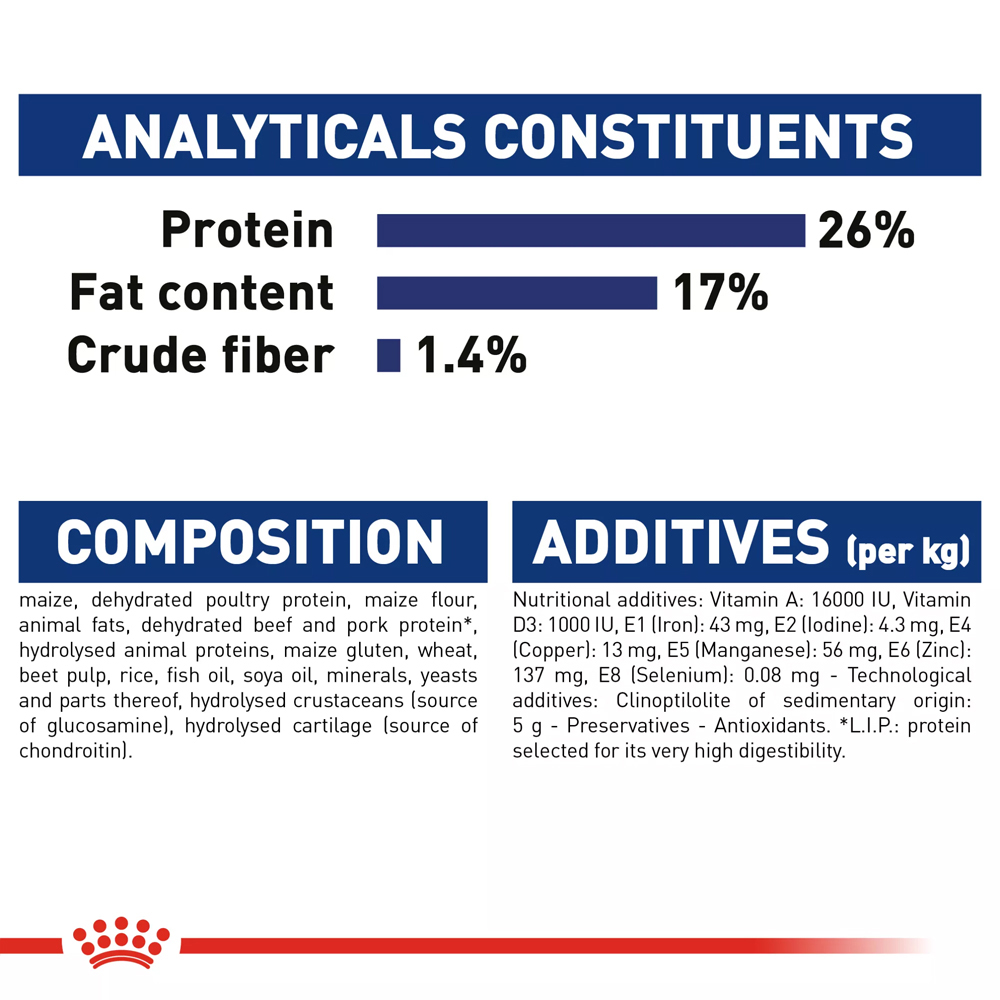 ANALYTICALS CONSTITUENTS

Protein 26%
Fat content 17%
Crude fiber 1.4%

COMPOSITION

maize, dehydrated poultry protein, maize flour, animal fats, dehydrated beef and pork protein*, hydrolysed animal proteins, maize gluten, wheat, beet pulp, rice, fish oil, soya oil, minerals, yeasts and parts thereof, hydrolysed crustaceans (source of glucosamine), hydrolysed cartilage (source of chondroitin).

ADDITIVES (per kg)

Nutritional additives: Vitamin A: 16000 IU, Vitamin D3: 1000 IU, E1 (Iron): 43 mg, E2 (Iodine): 4.3 mg, E4 (Copper): 13 mg, E5 (Manganese): 56 mg, E6 (Zinc): 137 mg, E8 (Selenium): 0.08 mg - Technological additives: Clinoptilolite of sedimentary origin: 5 g - Preservatives - Antioxidants. *L.I.P.: protein selected for its very high digestibility.